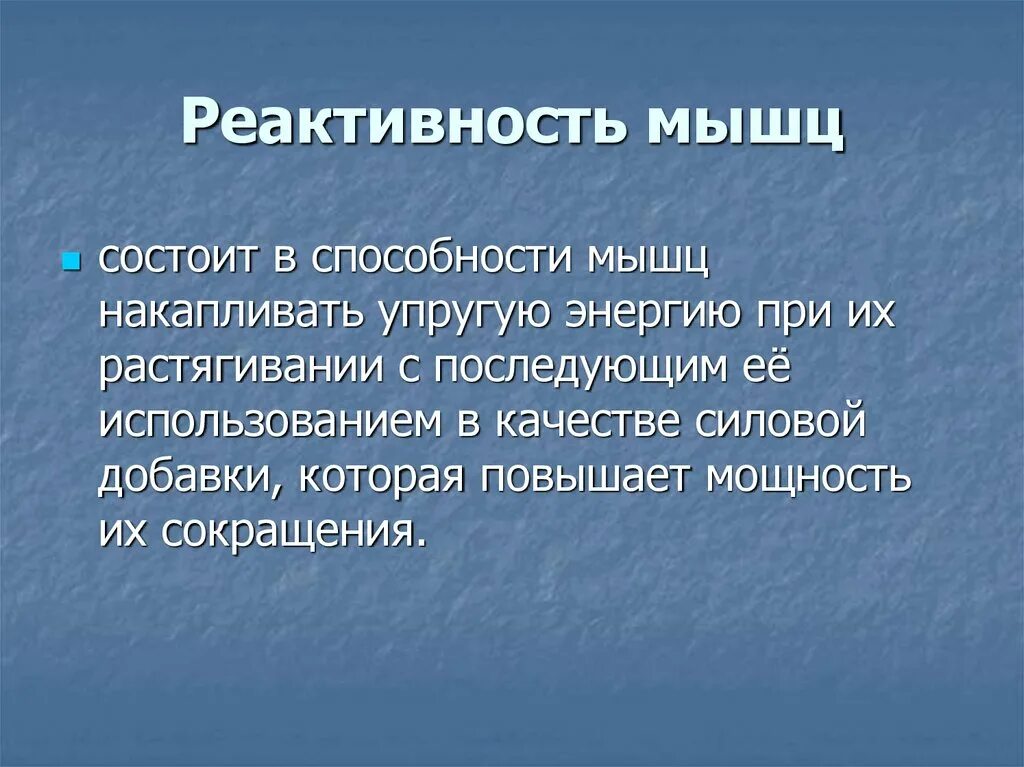 Реактивность мышц

состоит в способности мышц накапливать упругую энергию при их растягивании с последующим её использованием в качестве силовой добавки, которая повышает мощность их сокращения.